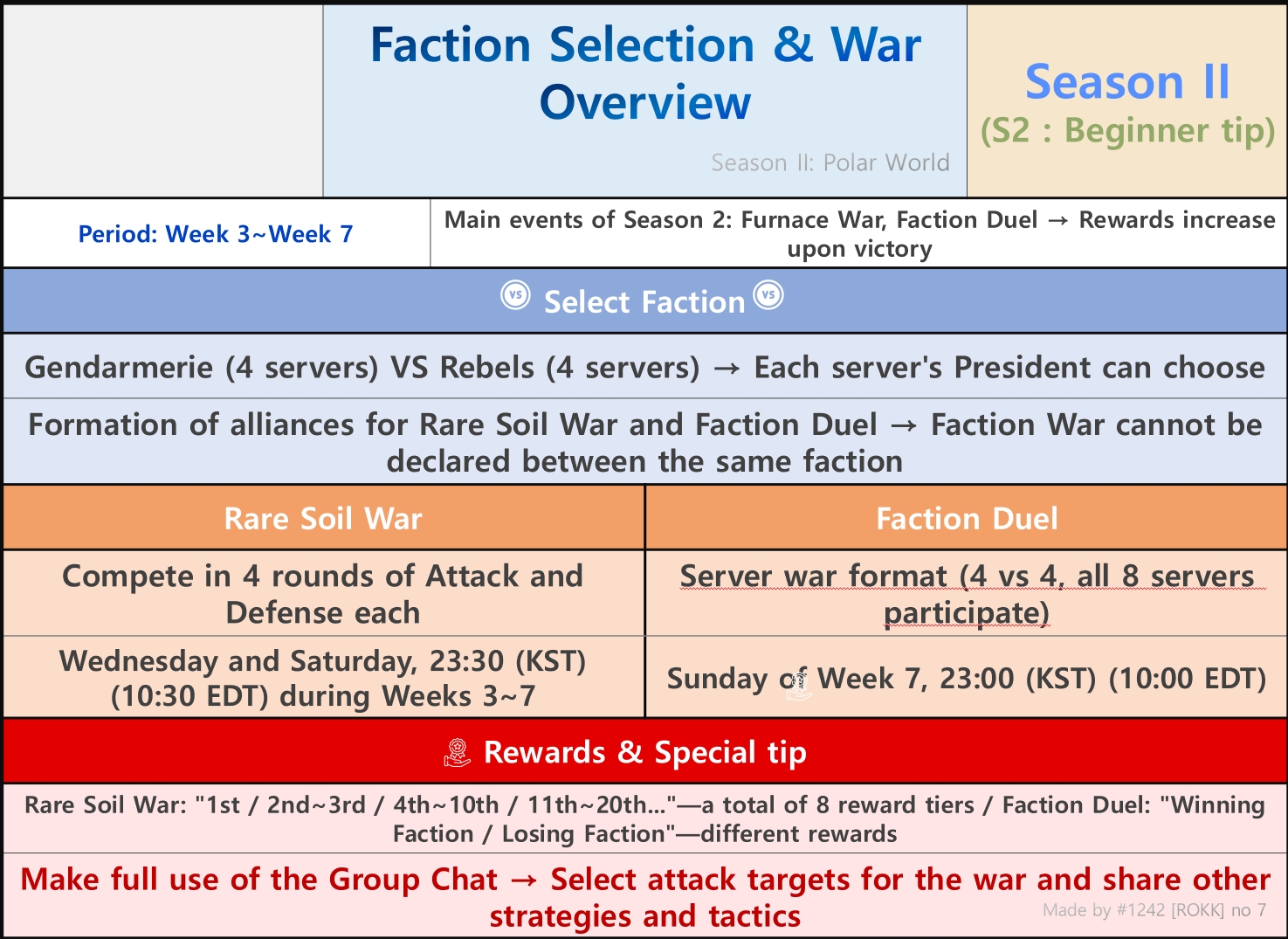 Faction Selection & War Overview

Season II: Polar World

Season II
(S2 : Beginner tip)

Period: Week 3~Week 7

Main events of Season 2: Furnace War, Faction Duel → Rewards increase upon victory

Select Faction

Gendarmerie (4 servers) VS Rebels (4 servers) → Each server's President can choose

Formation of alliances for Rare Soil War and Faction Duel → Faction War cannot be declared between the same faction

| Rare Soil War | Faction Duel |
|---|---|
| Compete in 4 rounds of Attack and Defense each | Server war format (4 vs 4, all 8 servers participate) |
| Wednesday and Saturday, 23:30 (KST) (10:30 EDT) during Weeks 3~7 | Sunday of Week 7, 23:00 (KST) (10:00 EDT) |

Rewards & Special tip

Rare Soil War: "1st / 2nd~3rd / 4th~10th / 11th~20th..."—a total of 8 reward tiers / Faction Duel: "Winning Faction / Losing Faction"—different rewards

Make full use of the Group Chat → Select attack targets for the war and share other strategies and tactics

Made by #1242 [ROKK] no 7